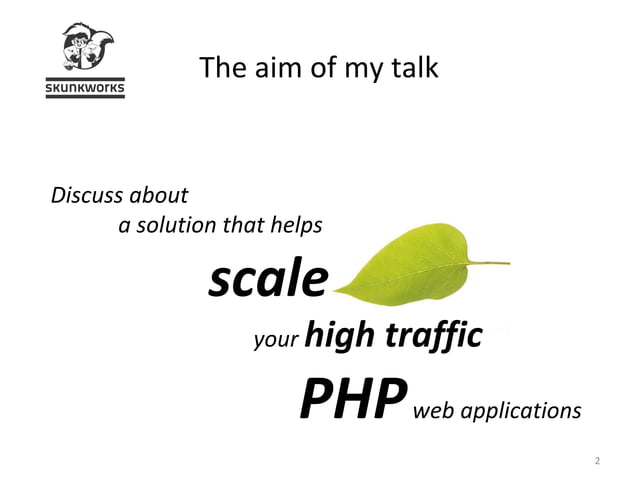 SKUNKWORKS

The aim of my talk

Discuss about
a solution that helps
scale
your high traffic
PHP web applications

2